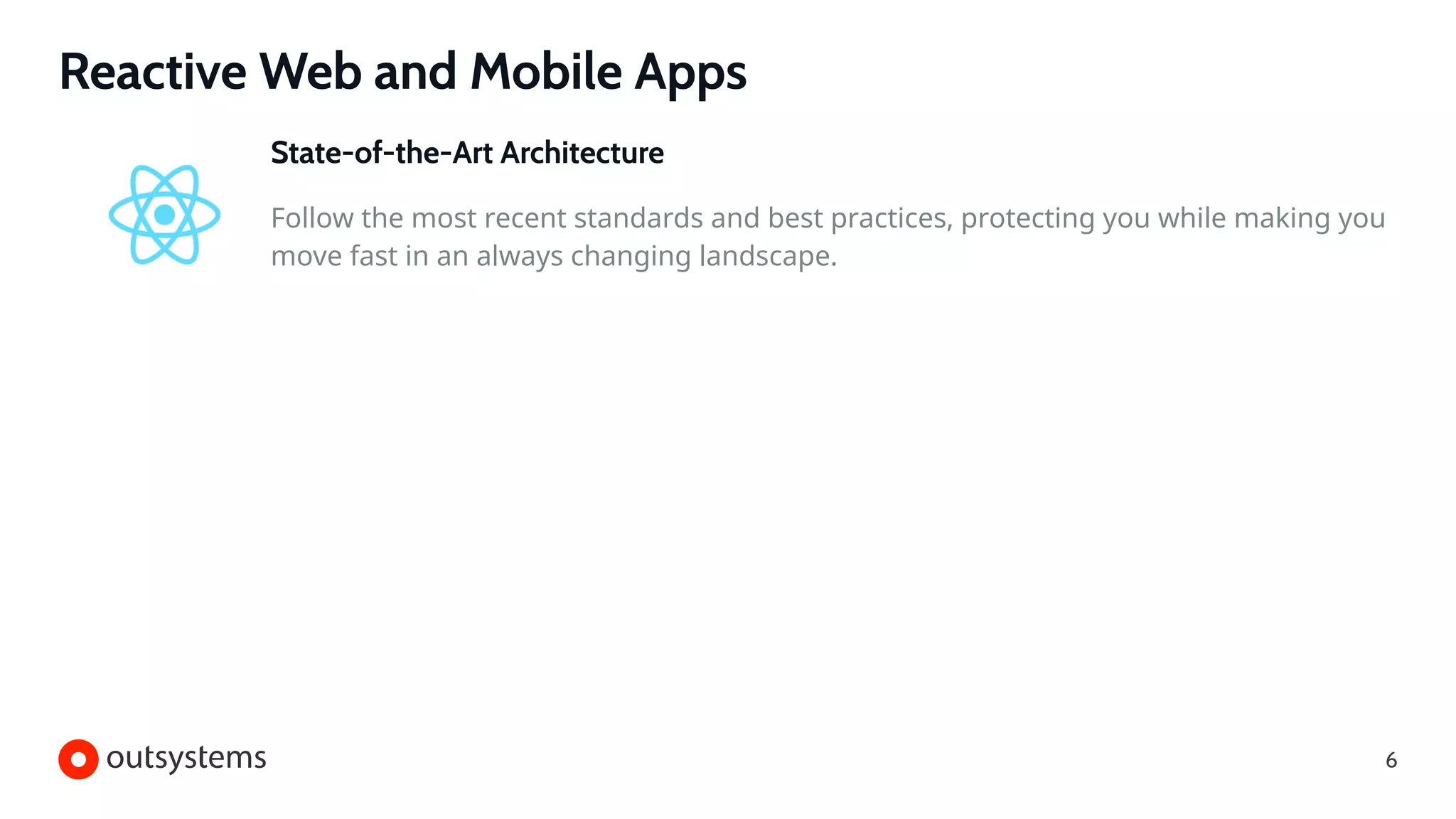 Reactive Web and Mobile Apps

State-of-the-Art Architecture

Follow the most recent standards and best practices, protecting you while making you move fast in an always changing landscape.

outsystems

6